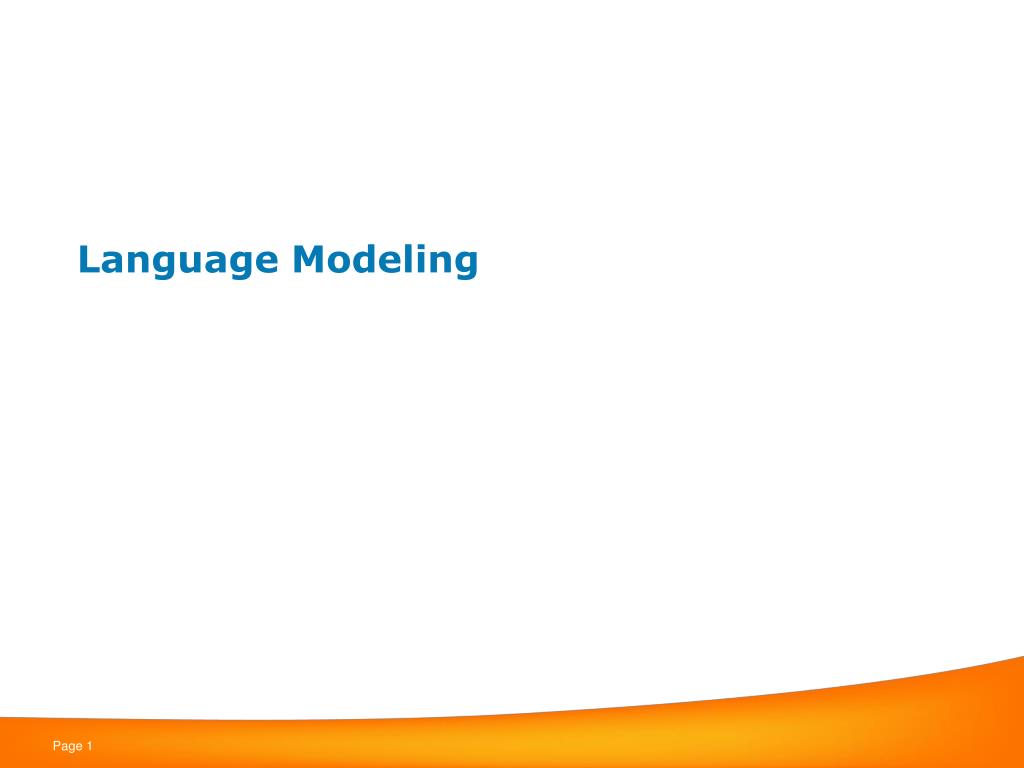 Language Modeling

Page 1